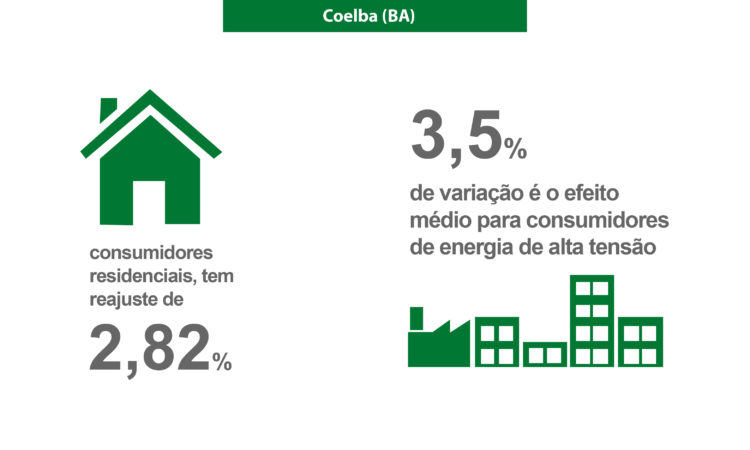 Coelba (BA)

consumidores residenciais, tem reajuste de

2,82%

3,5%

de variação é o efeito médio para consumidores de energia de alta tensão